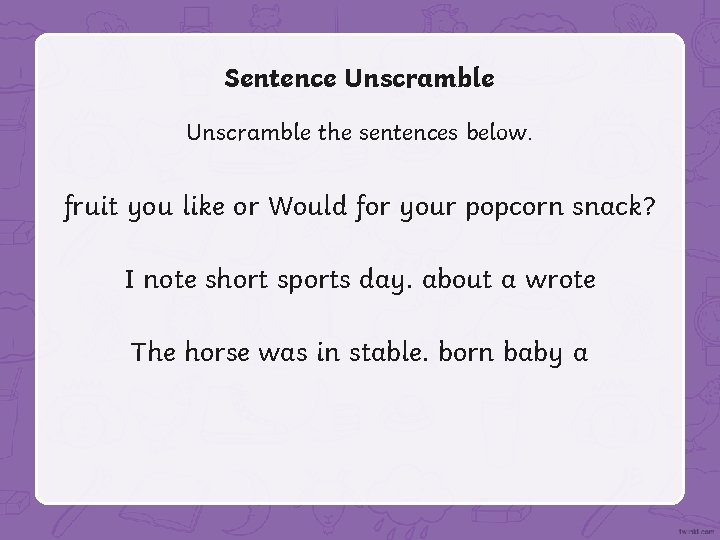 Sentence Unscramble

Unscramble the sentences below.

fruit you like or Would for your popcorn snack?

I note short sports day. about a wrote

The horse was in stable. born baby a

twinkl.com